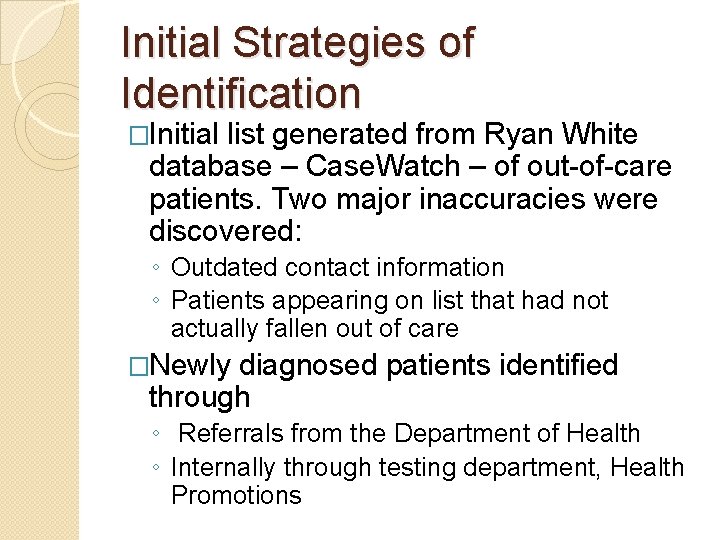 Initial Strategies of Identification

□Initial list generated from Ryan White database – CaseWatch – of out-of-care patients. Two major inaccuracies were discovered:

◦ Outdated contact information
◦ Patients appearing on list that had not actually fallen out of care

□Newly diagnosed patients identified through

◦ Referrals from the Department of Health
◦ Internally through testing department, Health Promotions